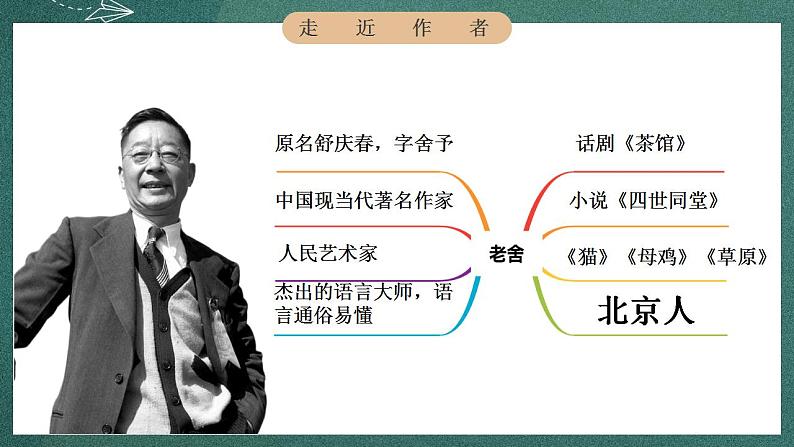 走 近 作 者

原名舒庆春，字舍予

中国现当代著名作家

人民艺术家

杰出的语言大师，语言通俗易懂

老舍

话剧《茶馆》

小说《四世同堂》

《猫》《母鸡》《草原》

北京人